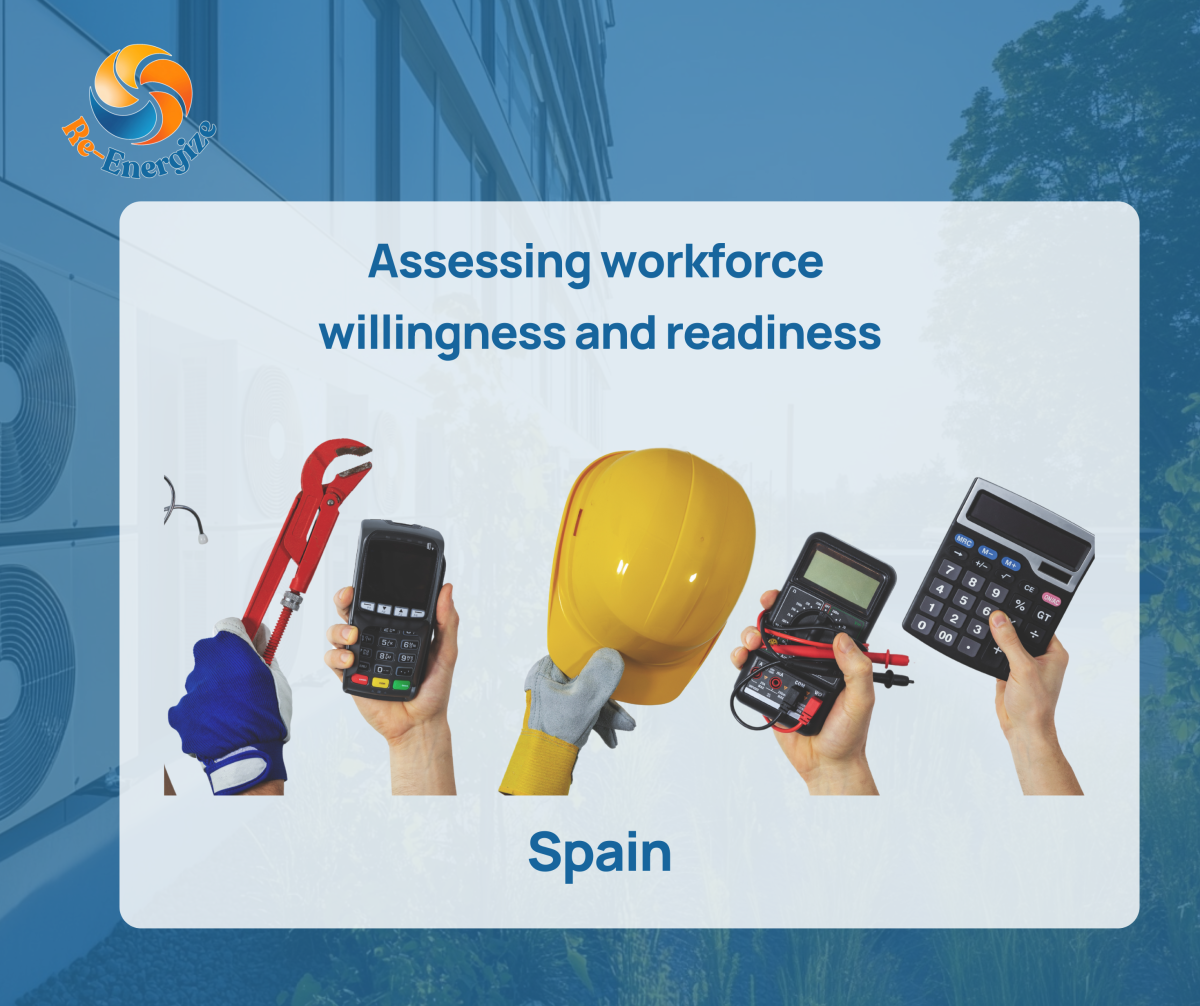 Re-Energize

Assessing workforce willingness and readiness

Spain